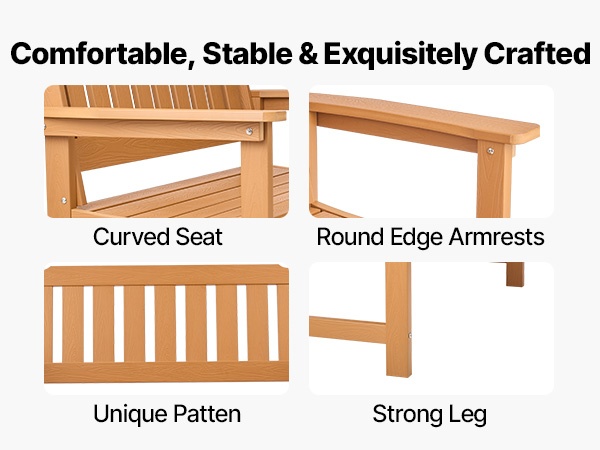 Comfortable, Stable & Exquisitely Crafted

Curved Seat

Round Edge Armrests

Unique Patten

Strong Leg